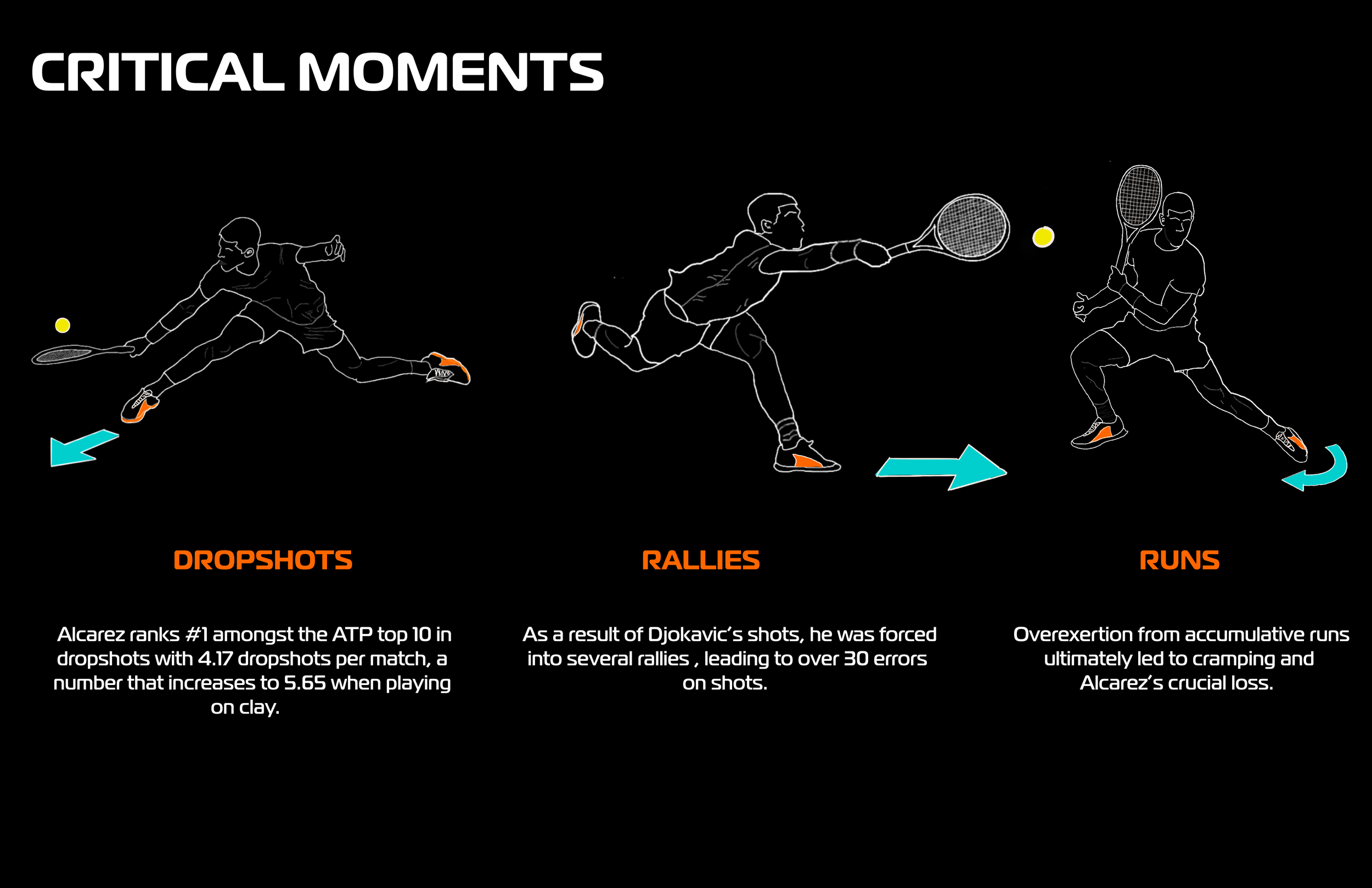 CRITICAL MOMENTS

DROPSHOTS

Alcarez ranks #1 amongst the ATP top 10 in dropshots with 4.17 dropshots per match, a number that increases to 5.65 when playing on clay.

RALLIES

As a result of Djokavic's shots, he was forced into several rallies , leading to over 30 errors on shots.

RUNS

Overexertion from accumulative runs ultimately led to cramping and Alcarez's crucial loss.